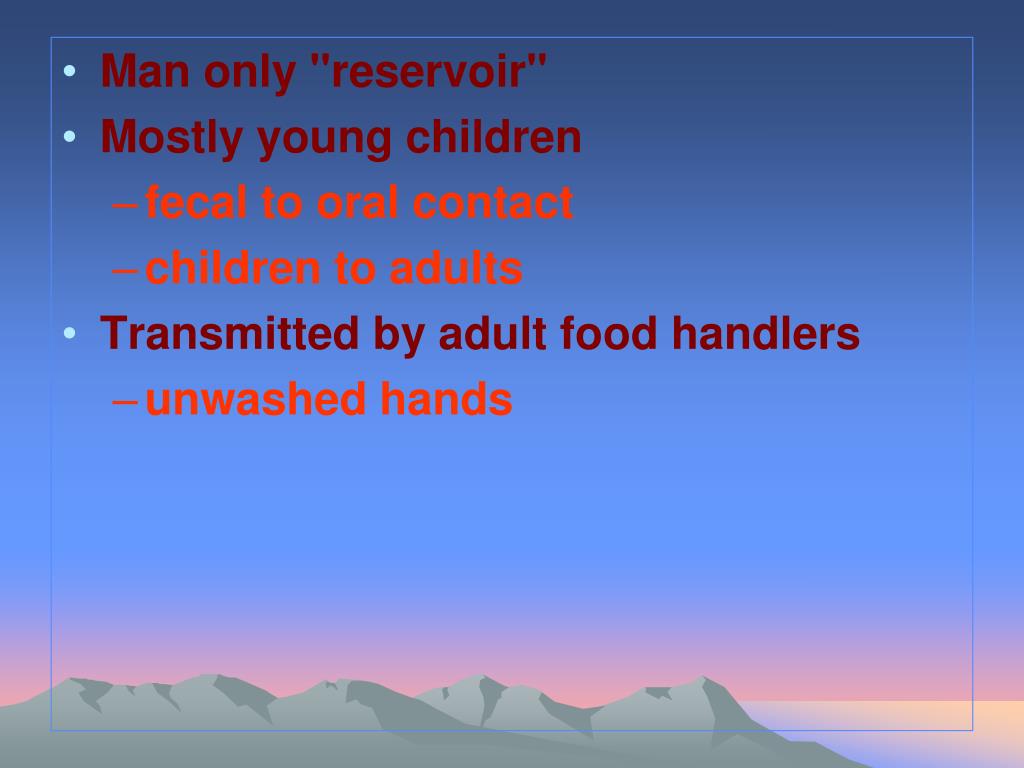 • Man only "reservoir"
• Mostly young children
– fecal to oral contact
– children to adults
• Transmitted by adult food handlers
– unwashed hands